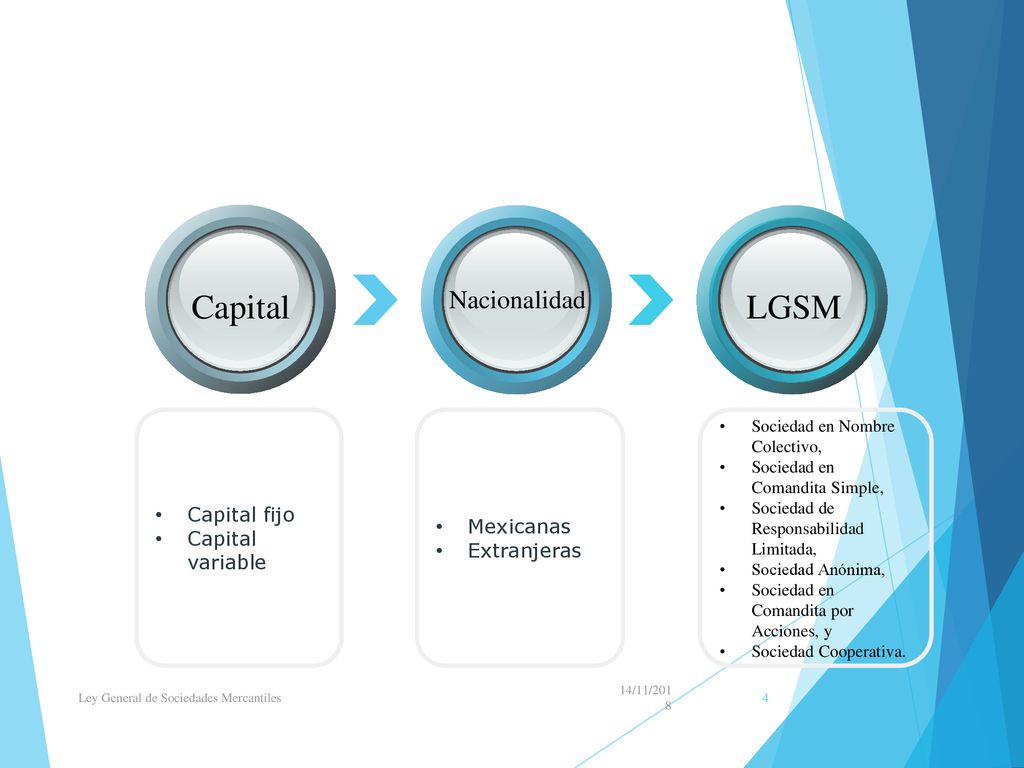 Capital

Nacionalidad

LGSM

• Capital fijo
• Capital variable

• Mexicanas
• Extranjeras

• Sociedad en Nombre Colectivo,
• Sociedad en Comandita Simple,
• Sociedad de Responsabilidad Limitada,
• Sociedad Anónima,
• Sociedad en Comandita por Acciones, y
• Sociedad Cooperativa.

Ley General de Sociedades Mercantiles

14/11/2018

4